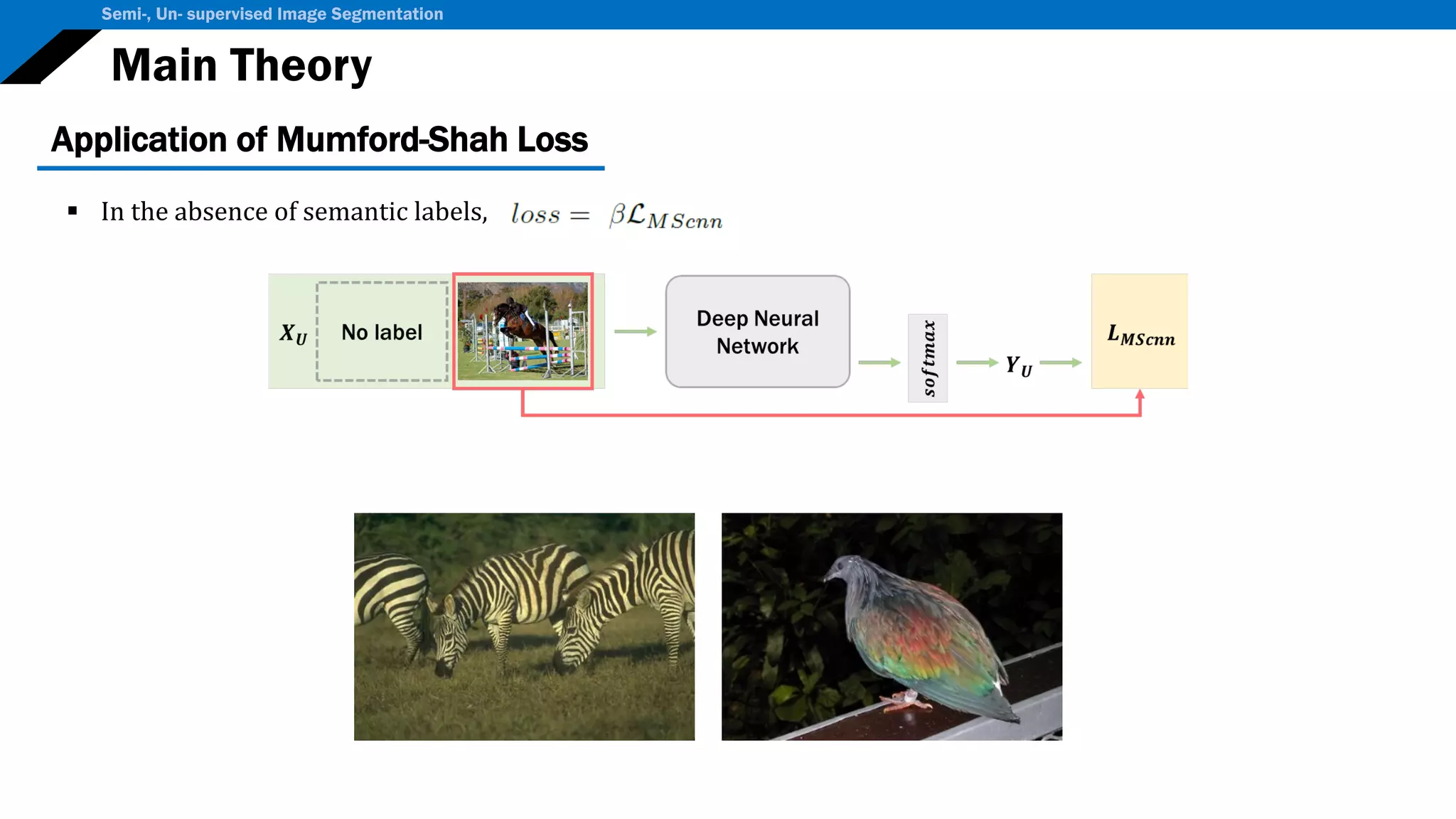 Semi-, Un- supervised Image Segmentation

Main Theory

Application of Mumford-Shah Loss

▪ In the absence of semantic labels, $loss = \beta\mathcal{L}_{MScnn}$

$X_U$

No label

Deep Neural Network

$softmax$

$Y_U$

$L_{MScnn}$